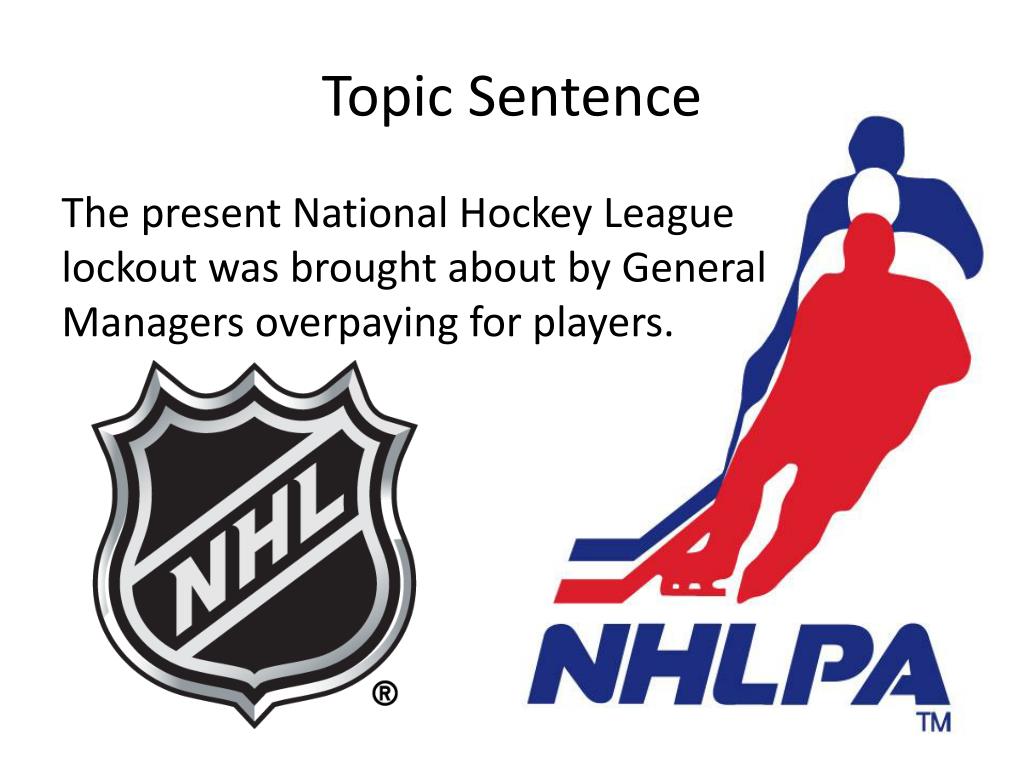 Topic Sentence

The present National Hockey League lockout was brought about by General Managers overpaying for players.

NHL ®

NHLPA ™